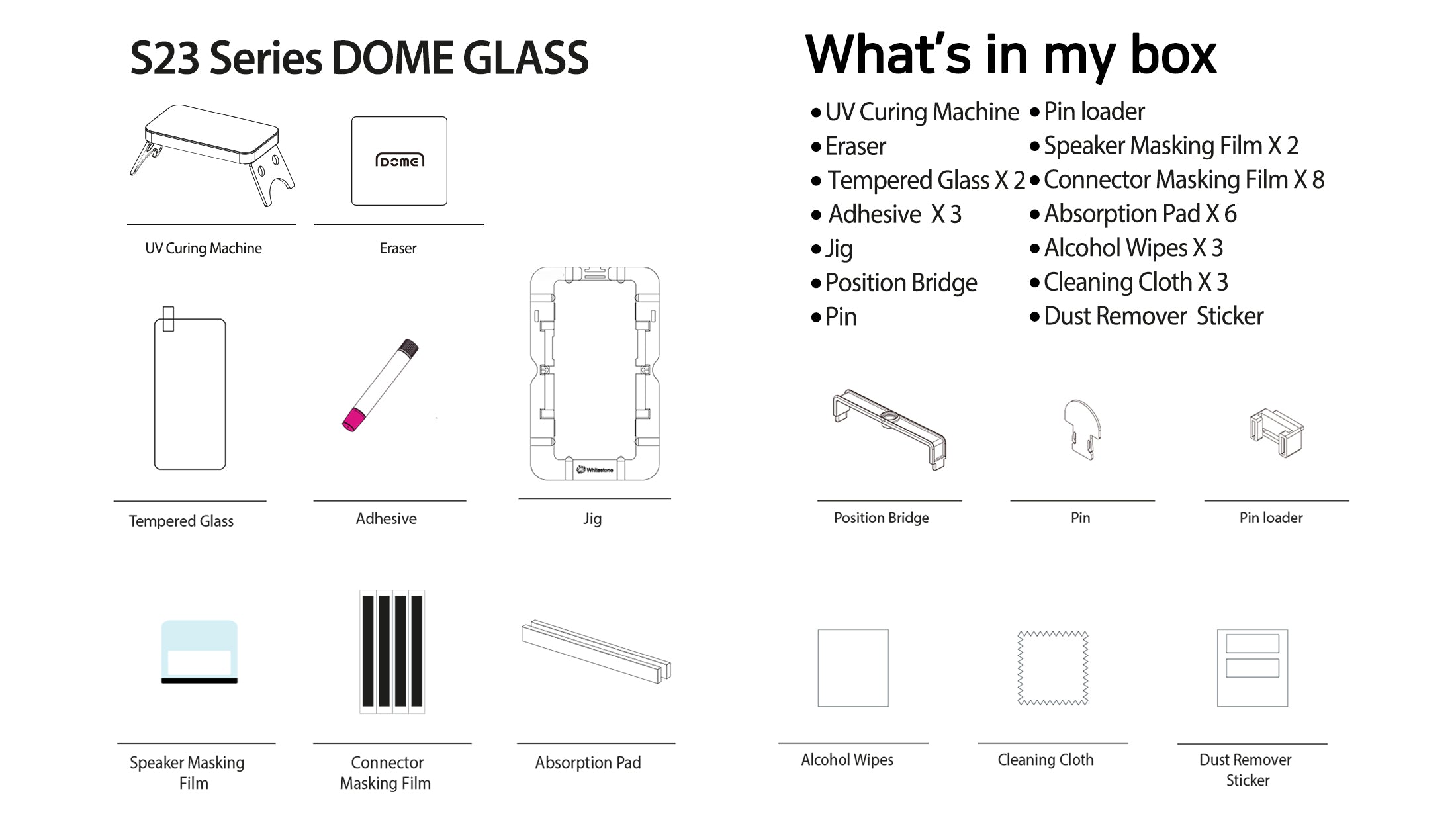 S23 Series DOME GLASS

What's in my box

• UV Curing Machine
• Eraser
• Tempered Glass X 2
• Adhesive X 3
• Jig
• Position Bridge
• Pin

• Pin loader
• Speaker Masking Film X 2
• Connector Masking Film X 8
• Absorption Pad X 6
• Alcohol Wipes X 3
• Cleaning Cloth X 3
• Dust Remover Sticker

DOME

UV Curing Machine

Eraser

Whitestone

Tempered Glass

Adhesive

Jig

Position Bridge

Pin

Pin loader

Speaker Masking Film

Connector Masking Film

Absorption Pad

Alcohol Wipes

Cleaning Cloth

Dust Remover Sticker